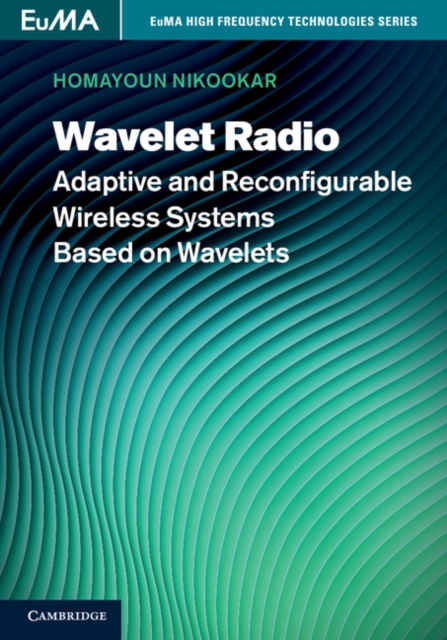 EuMA

EuMA HIGH FREQUENCY TECHNOLOGIES SERIES

HOMAYOUN NIKOOKAR

Wavelet Radio

Adaptive and Reconfigurable Wireless Systems Based on Wavelets

CAMBRIDGE